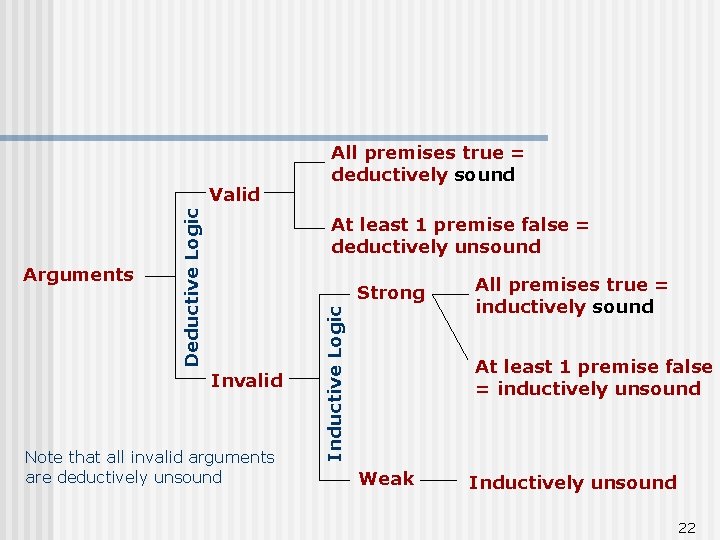 Arguments

Deductive Logic

Valid

All premises true = deductively sound

At least 1 premise false = deductively unsound

Invalid

Inductive Logic

Strong

All premises true = inductively sound

At least 1 premise false = inductively unsound

Weak

Inductively unsound

Note that all invalid arguments are deductively unsound

22